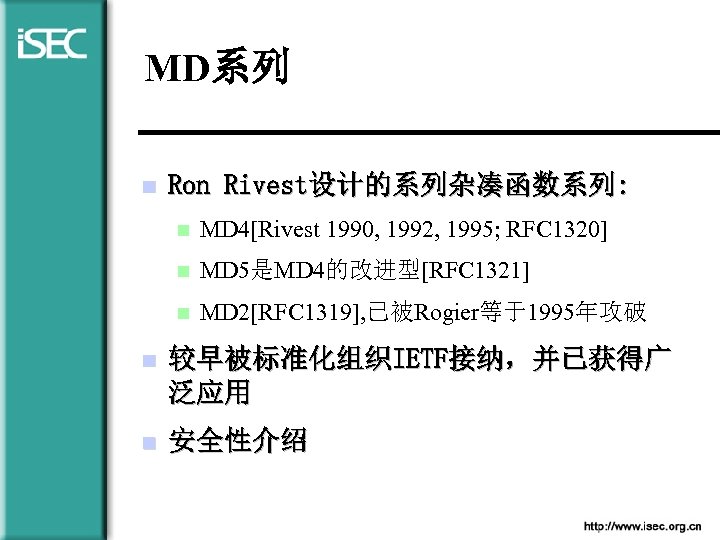 iSEC

MD系列

Ron Rivest设计的系列杂凑函数系列:

MD4[Rivest 1990, 1992, 1995; RFC1320]

MD5是MD4的改进型[RFC1321]

MD2[RFC1319],已被Rogier等于1995年攻破

较早被标准化组织IETF接纳，并已获得广泛应用

安全性介绍

http://www.isec.org.cn